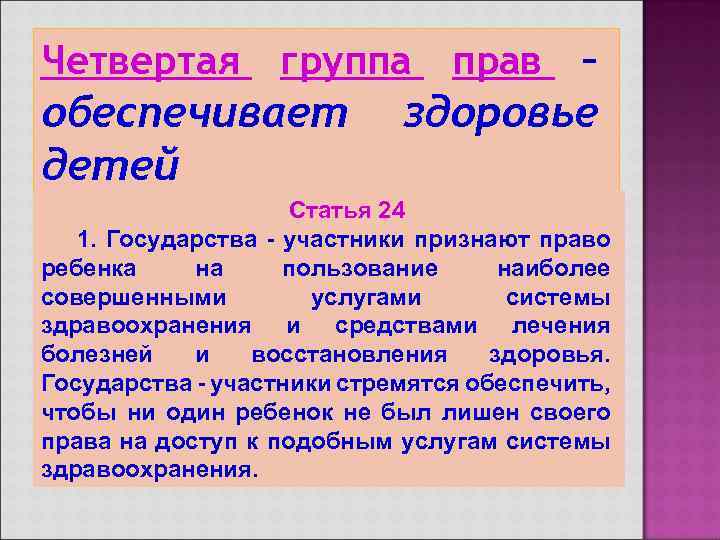 Четвертая группа прав – обеспечивает здоровье детей

Статья 24

1. Государства - участники признают право ребенка на пользование наиболее совершенными услугами системы здравоохранения и средствами лечения болезней и восстановления здоровья. Государства - участники стремятся обеспечить, чтобы ни один ребенок не был лишен своего права на доступ к подобным услугам системы здравоохранения.